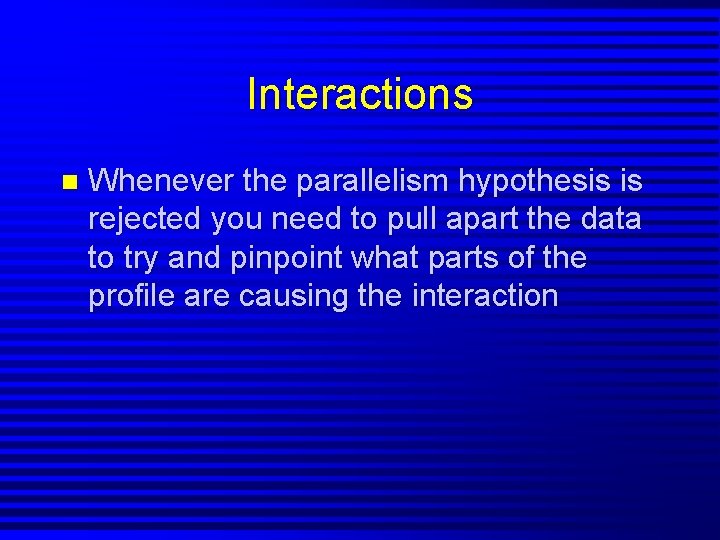 Interactions

Whenever the parallelism hypothesis is rejected you need to pull apart the data to try and pinpoint what parts of the profile are causing the interaction